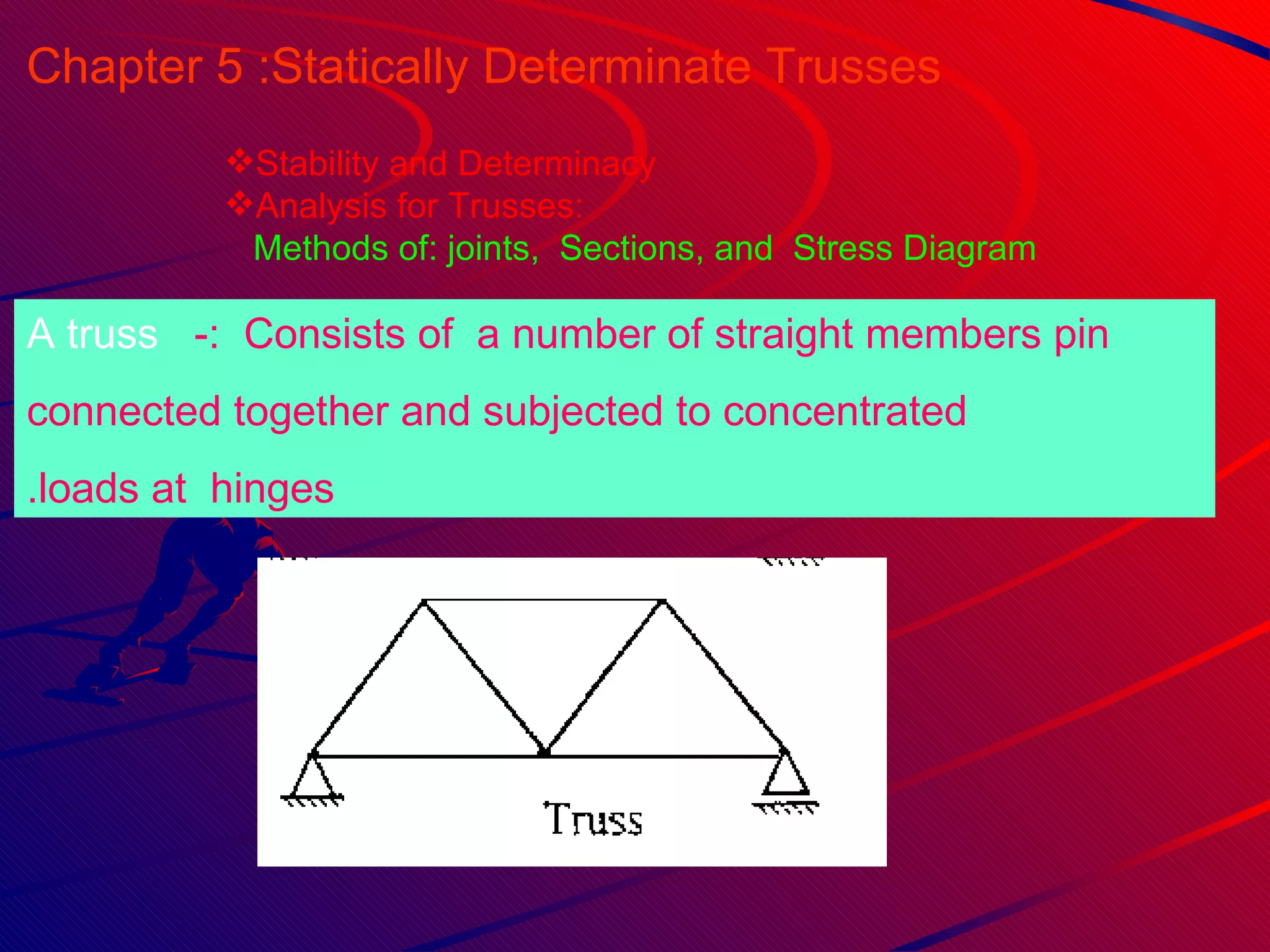 Chapter 5 :Statically Determinate Trusses

❖Stability and Determinacy
❖Analysis for Trusses:
Methods of: joints, Sections, and Stress Diagram

A truss -: Consists of a number of straight members pin connected together and subjected to concentrated .loads at hinges

Truss